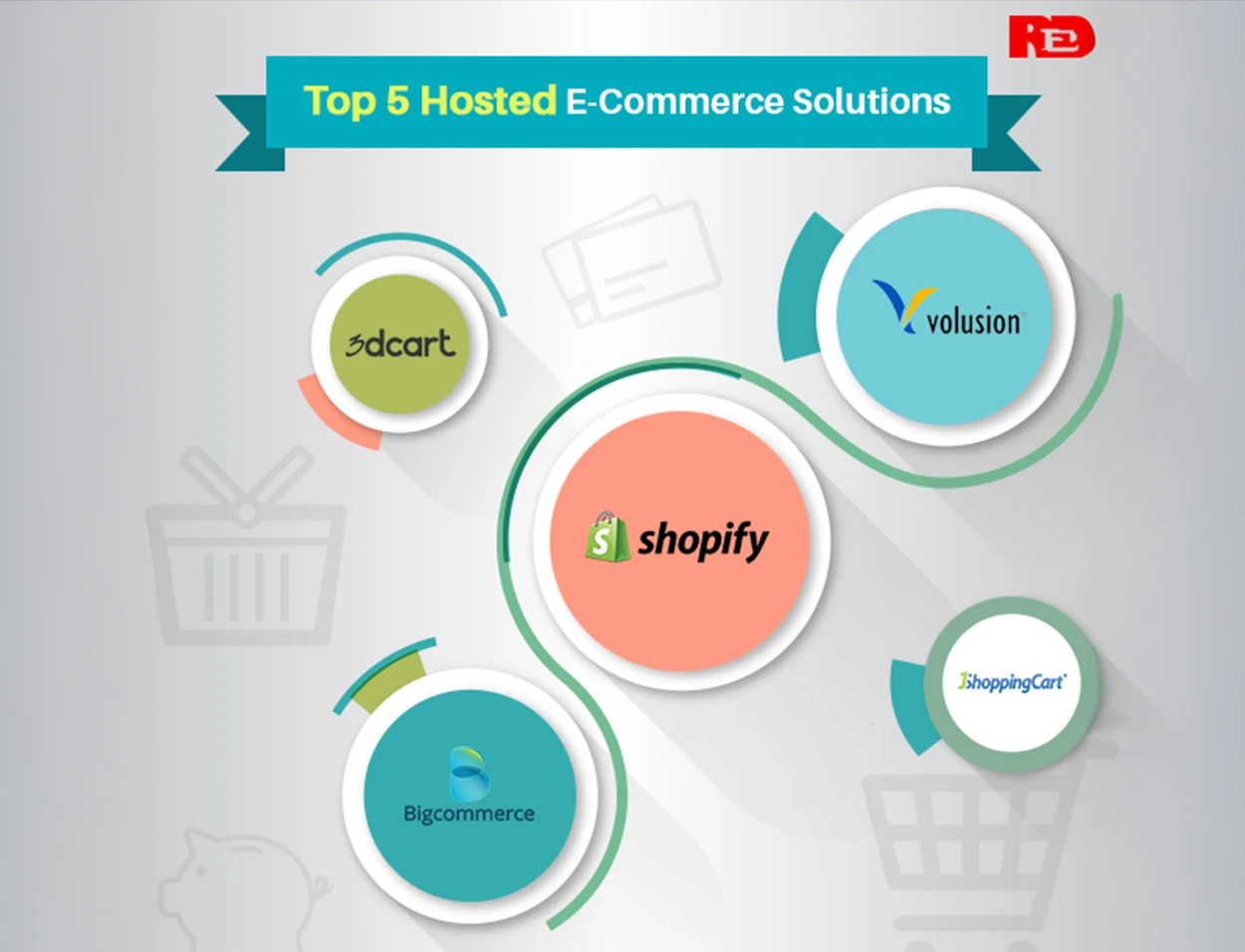 RED

Top 5 Hosted E-Commerce Solutions

3dcart

volusion

shopify

1ShoppingCart

Bigcommerce